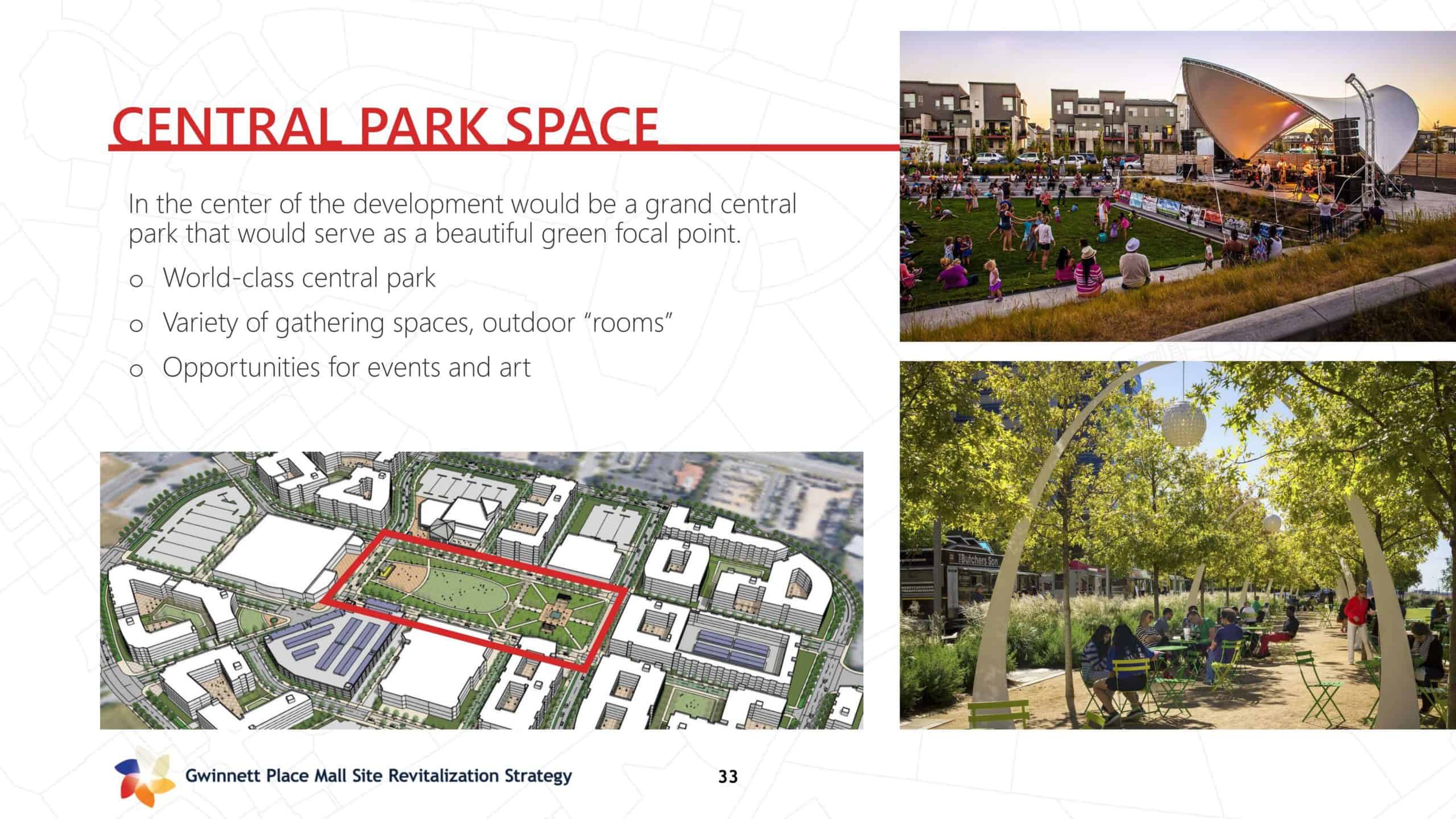 CENTRAL PARK SPACE

In the center of the development would be a grand central park that would serve as a beautiful green focal point.

o World-class central park

o Variety of gathering spaces, outdoor “rooms”

o Opportunities for events and art

Butchers Son

Gwinnett Place Mall Site Revitalization Strategy

33